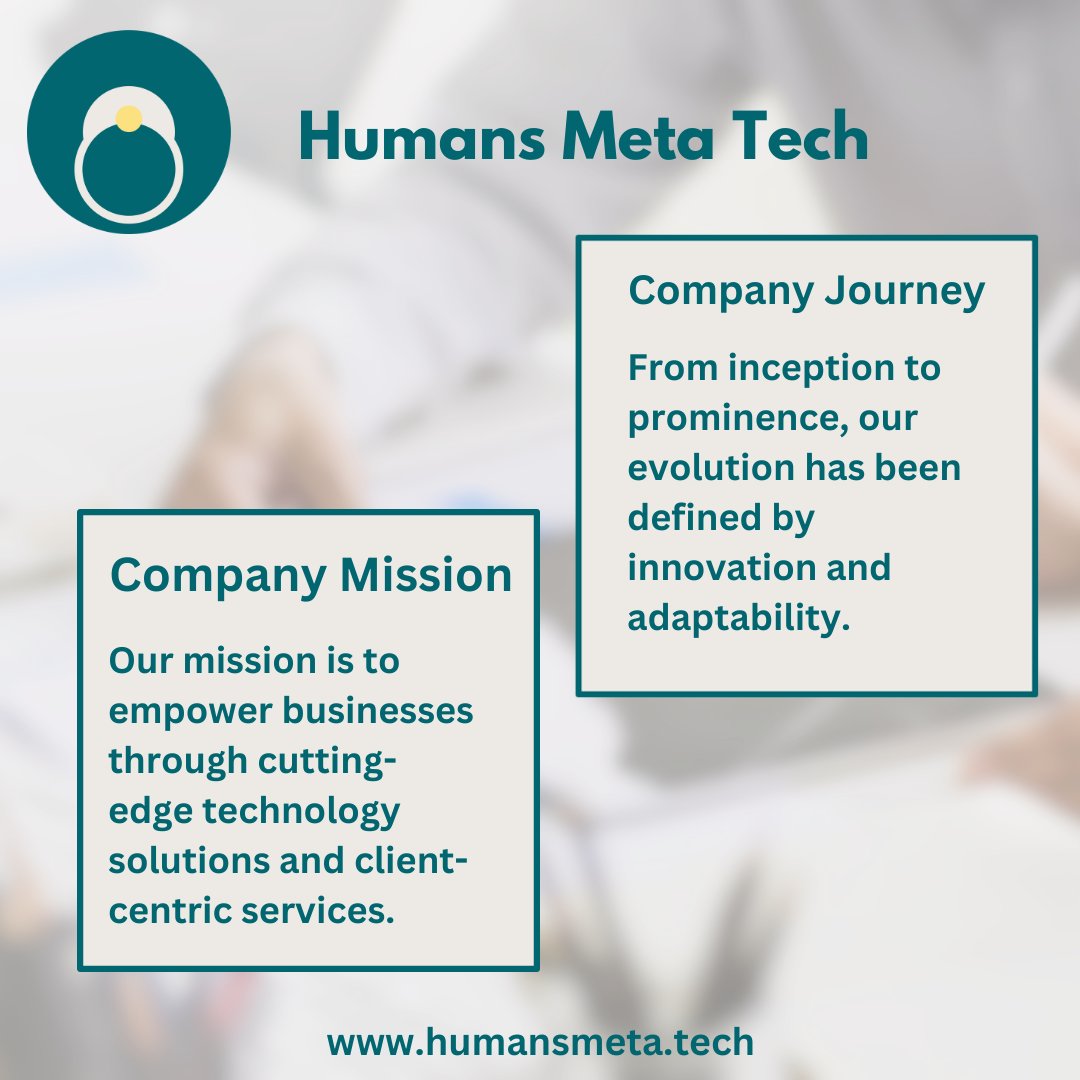 Humans Meta Tech

Company Journey

From inception to prominence, our evolution has been defined by innovation and adaptability.

Company Mission

Our mission is to empower businesses through cutting-edge technology solutions and client-centric services.

www.humansmeta.tech